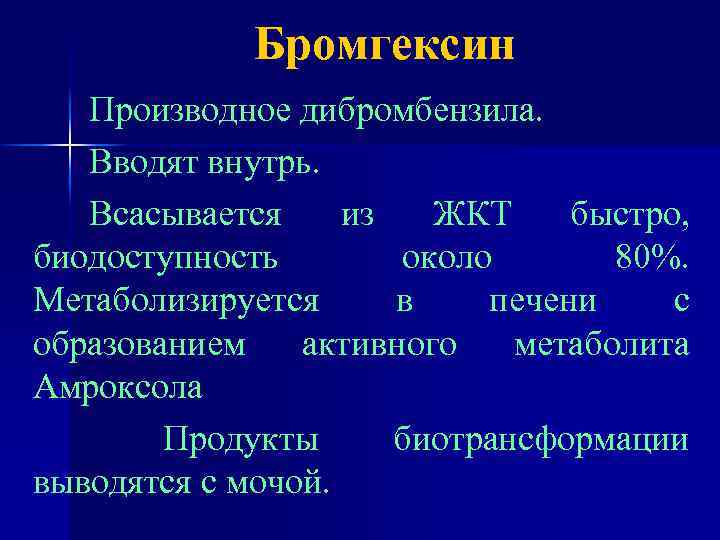 Бромгексин

Производное дибромбензила.

Вводят внутрь.

Всасывается из ЖКТ быстро, биодоступность около 80%. Метаболизируется в печени с образованием активного метаболита Амроксола

Продукты биотрансформации выводятся с мочой.